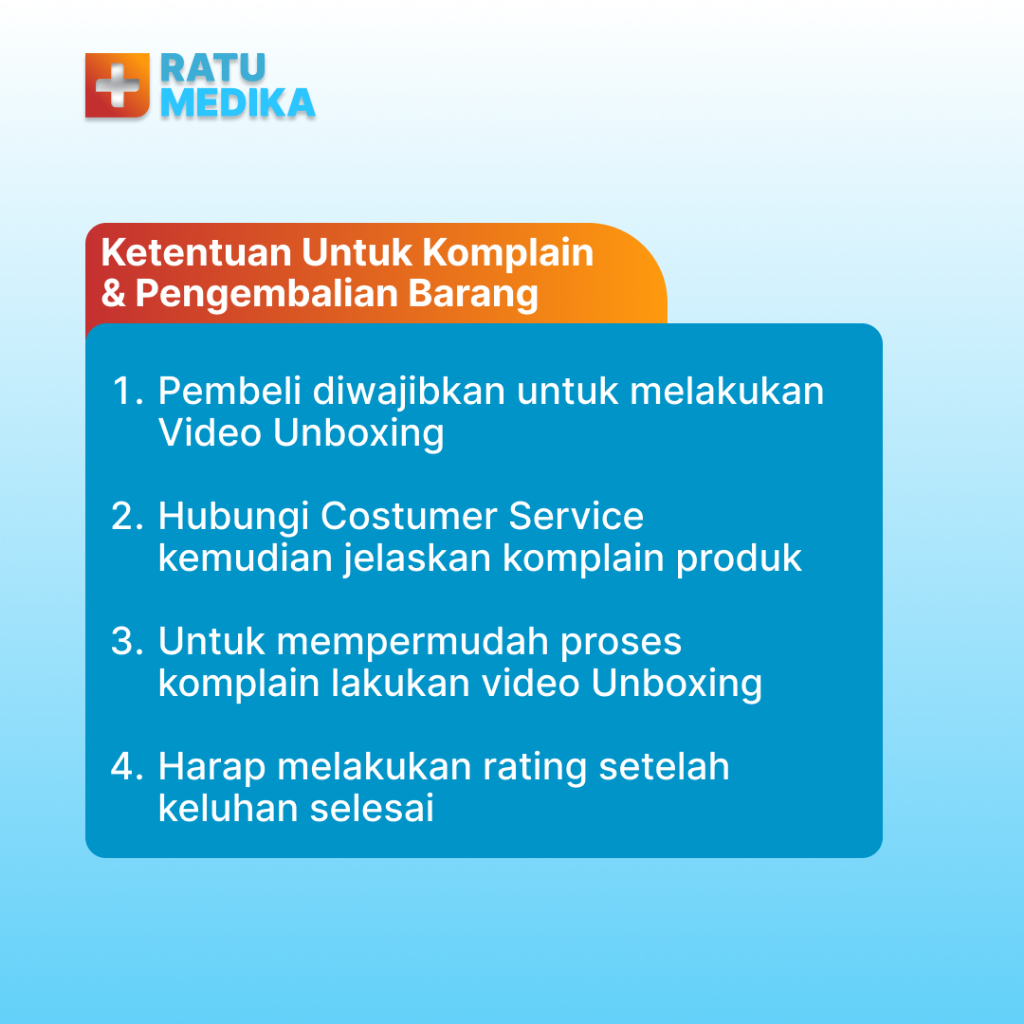 RATU MEDIKA

Ketentuan Untuk Komplain & Pengembalian Barang

1. Pembeli diwajibkan untuk melakukan Video Unboxing

2. Hubungi Costumer Service kemudian jelaskan komplain produk

3. Untuk mempermudah proses komplain lakukan video Unboxing

4. Harap melakukan rating setelah keluhan selesai